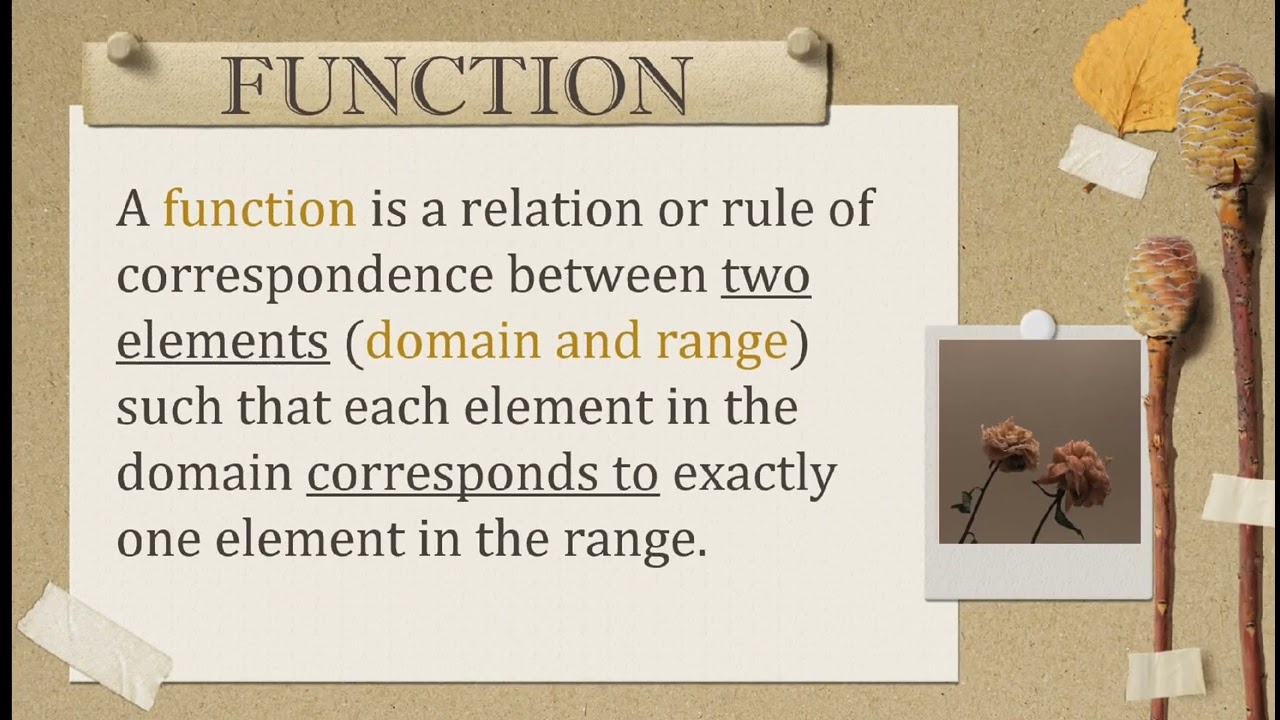 FUNCTION

A function is a relation or rule of correspondence between two elements (domain and range) such that each element in the domain corresponds to exactly one element in the range.